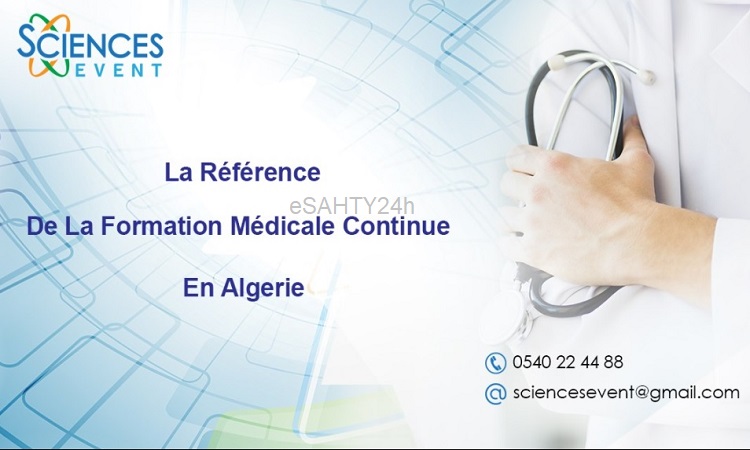 SCIENCES EVENT

La Référence

eSAHTY24h

De La Formation Médicale Continue

En Algerie

0540 22 44 88

sciencesevent@gmail.com